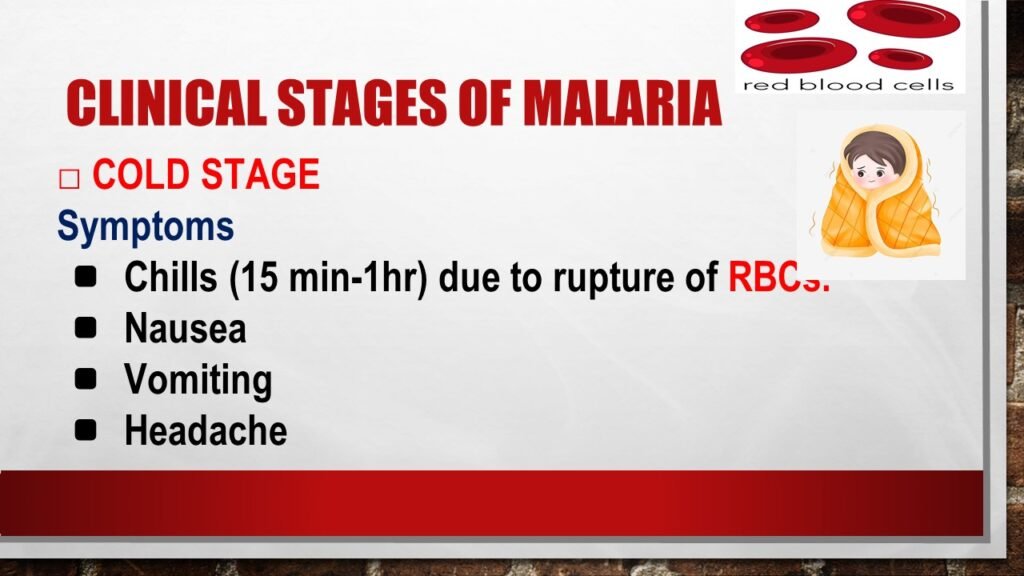 red blood cells

CLINICAL STAGES OF MALARIA

□ COLD STAGE

Symptoms

- Chills (15 min-1hr) due to rupture of RBCs.
- Nausea
- Vomiting
- Headache